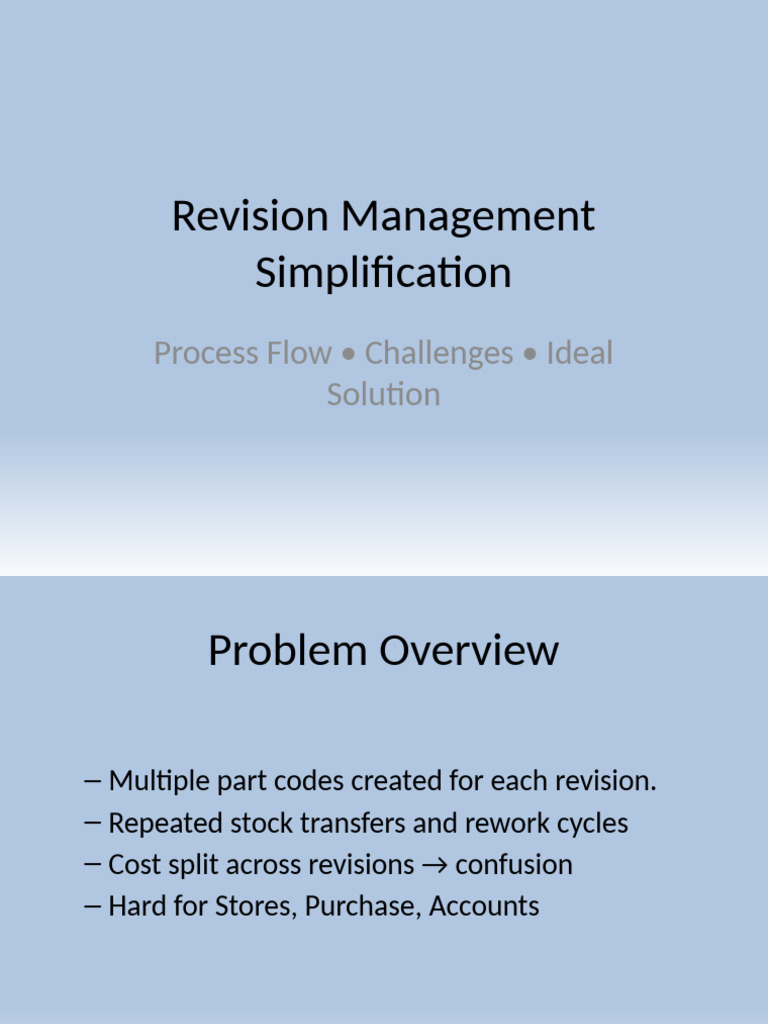 Revision Management Simplification

Process Flow • Challenges • Ideal Solution

Problem Overview

– Multiple part codes created for each revision.
– Repeated stock transfers and rework cycles
– Cost split across revisions → confusion
– Hard for Stores, Purchase, Accounts